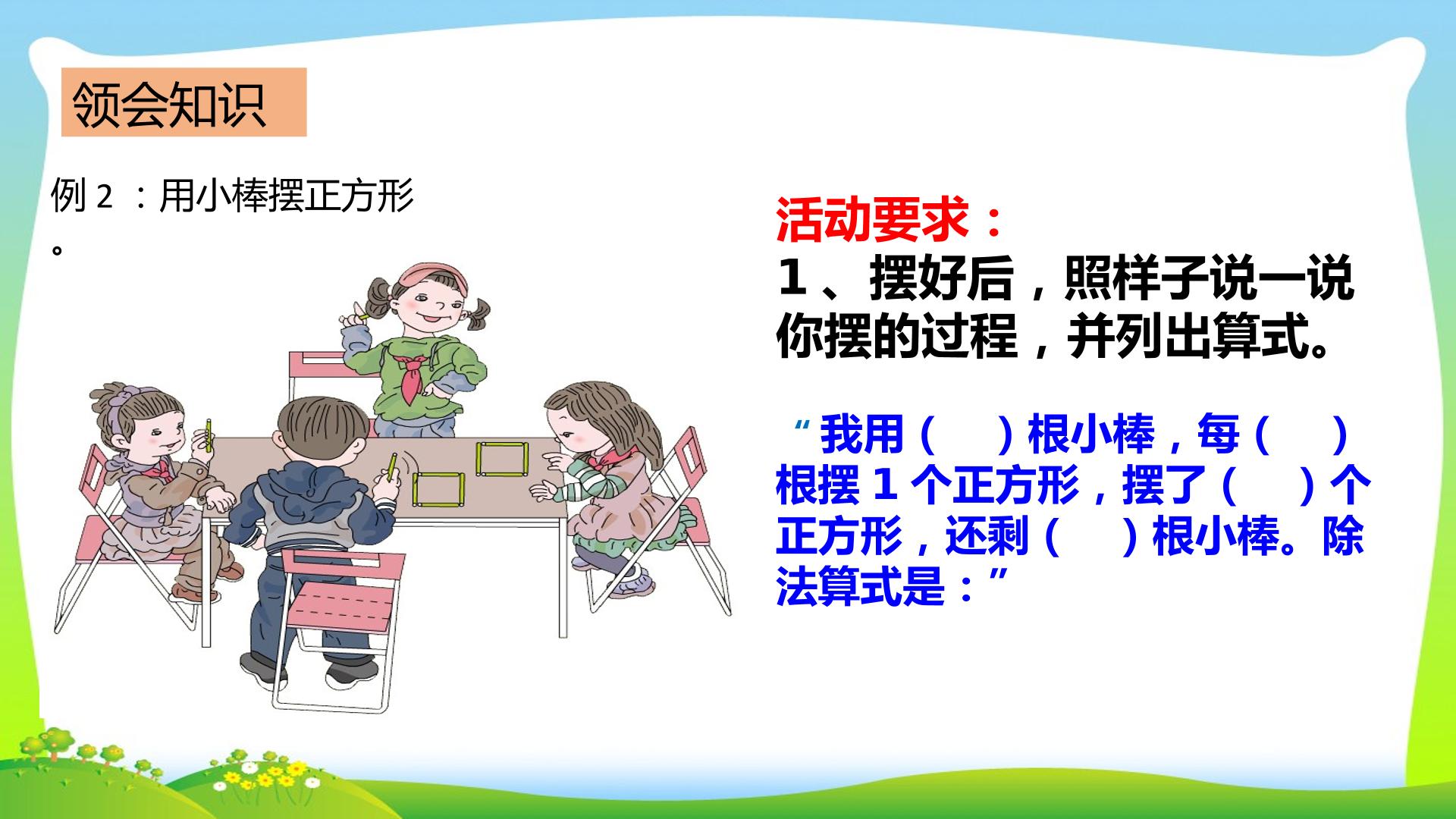 领会知识

例2：用小棒摆正方形。

活动要求：

1、摆好后，照样子说一说你摆的过程，并列出算式。

“我用（ ）根小棒，每（ ）根摆1个正方形，摆了（ ）个正方形，还剩（ ）根小棒。除法算式是：”